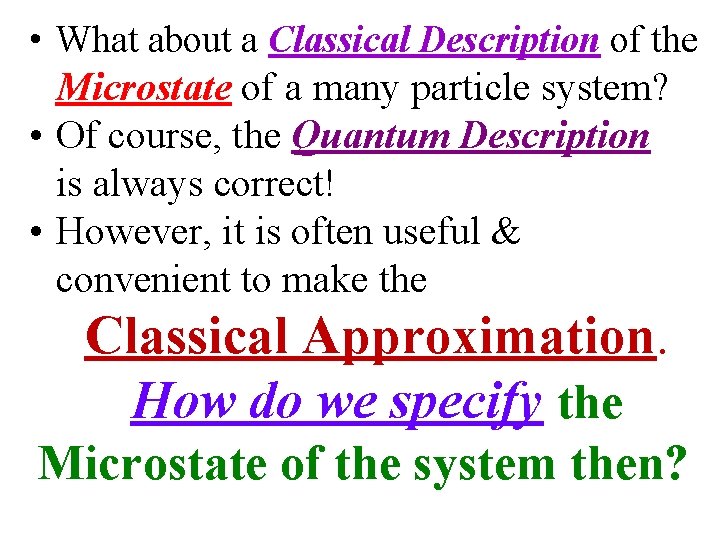 • What about a Classical Description of the Microstate of a many particle system?

• Of course, the Quantum Description is always correct!

• However, it is often useful & convenient to make the

Classical Approximation.

How do we specify the Microstate of the system then?